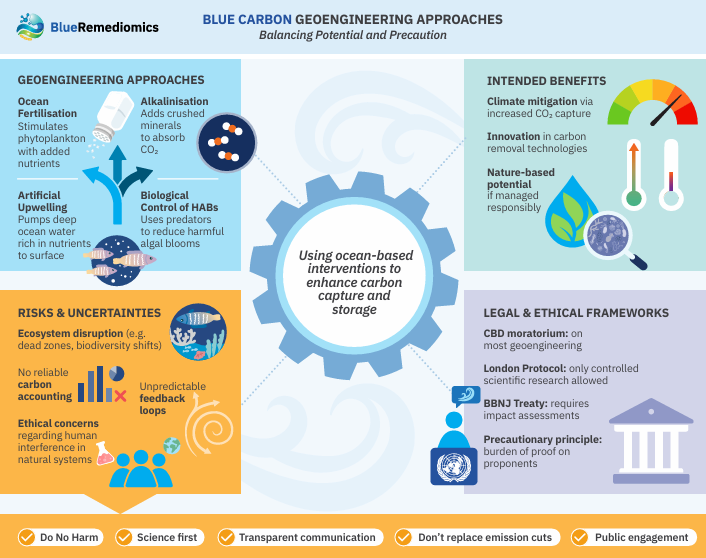 BlueRemediomics

BLUE CARBON GEOENGINEERING APPROACHES
Balancing Potential and Precaution

GEOENGINEERING APPROACHES

Ocean Fertilisation
Stimulates phytoplankton with added nutrients

Alkalinisation
Adds crushed minerals to absorb $CO_2$

Artificial Upwelling
Pumps deep ocean water rich in nutrients to surface

Biological Control of HABs
Uses predators to reduce harmful algal blooms

Using ocean-based interventions to enhance carbon capture and storage

INTENDED BENEFITS

Climate mitigation via increased $CO_2$ capture

Innovation in carbon removal technologies

Nature-based potential if managed responsibly

RISKS & UNCERTAINTIES

Ecosystem disruption (e.g. dead zones, biodiversity shifts)

No reliable carbon accounting

Unpredictable feedback loops

Ethical concerns regarding human interference in natural systems

LEGAL & ETHICAL FRAMEWORKS

CBD moratorium: on most geoengineering

London Protocol: only controlled scientific research allowed

BBNJ Treaty: requires impact assessments

Precautionary principle: burden of proof on proponents

Do No Harm
Science first
Transparent communication
Don't replace emission cuts
Public engagement